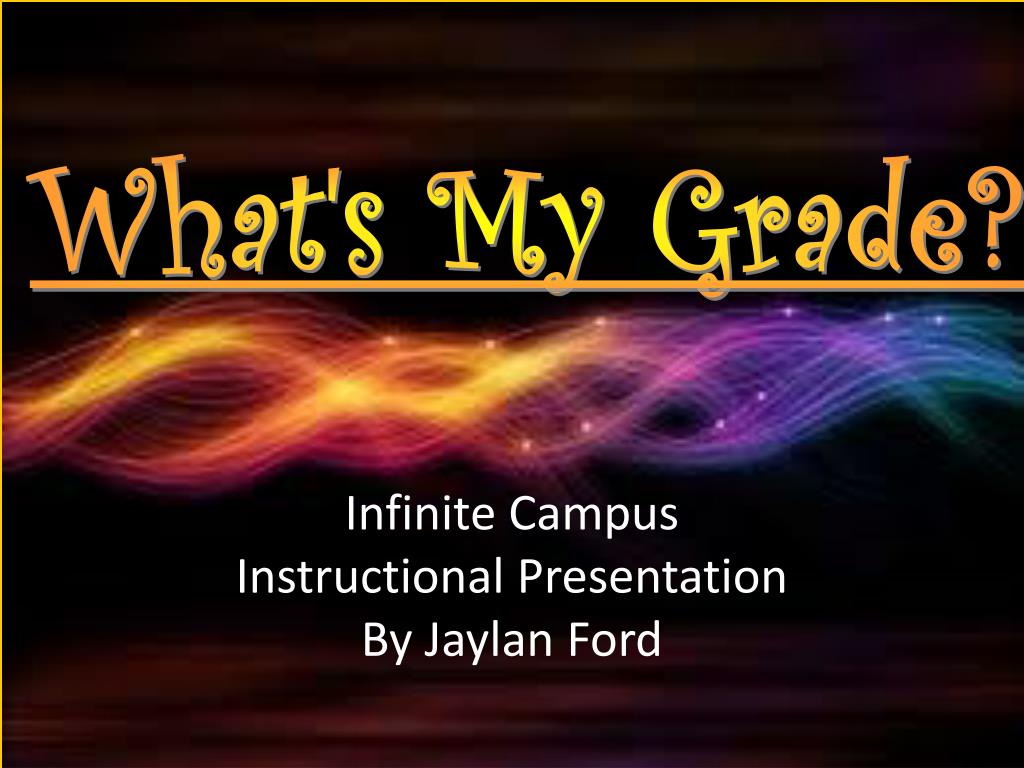 What's My Grade?

Infinite Campus
Instructional Presentation
By Jaylan Ford